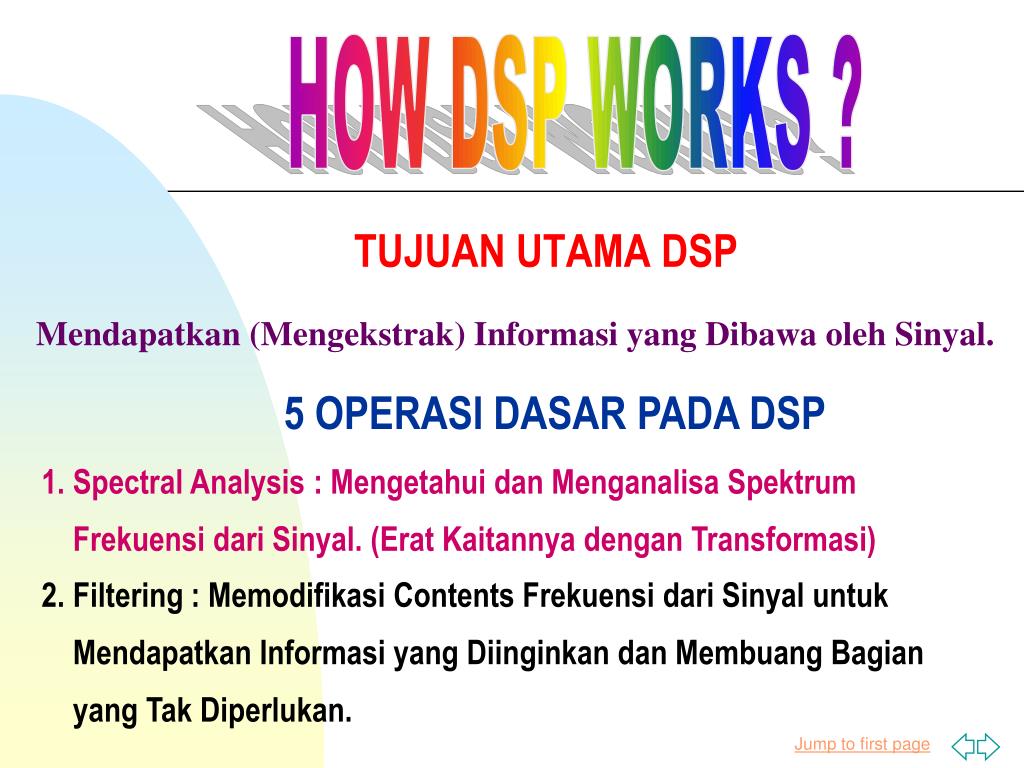 HOW DSP WORKS ?

TUJUAN UTAMA DSP

Mendapatkan (Mengekstrak) Informasi yang Dibawa oleh Sinyal.

5 OPERASI DASAR PADA DSP

1. Spectral Analysis : Mengetahui dan Menganalisa Spektrum Frekuensi dari Sinyal. (Erat Kaitannya dengan Transformasi)

2. Filtering : Memodifikasi Contents Frekuensi dari Sinyal untuk Mendapatkan Informasi yang Diinginkan dan Membuang Bagian yang Tak Diperlukan.

Jump to first page